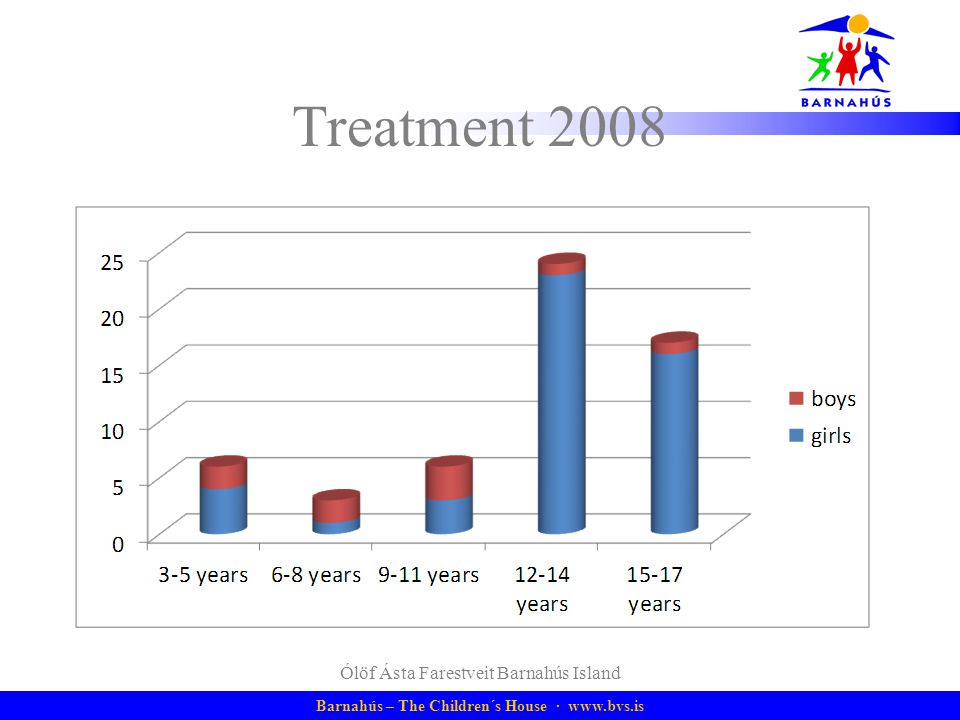 BARNAHÚS

Treatment 2008

25
20
15
10
5
0

3-5 years
6-8 years
9-11 years
12-14 years
15-17 years

boys
girls

Ólöf Ásta Farestveit Barnahús Island

Barnahús – The Children´s House · www.bvs.is